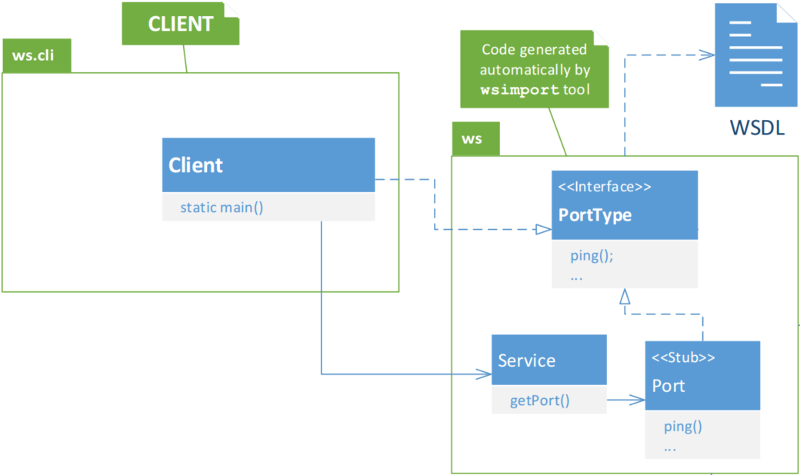 CLIENT

ws.cli

Client

static main()

Code generated automatically by wsimport tool

WSDL

ws

<<Interface>>
PortType

ping();
...

Service

getPort()

<<Stub>>
Port

ping()
...